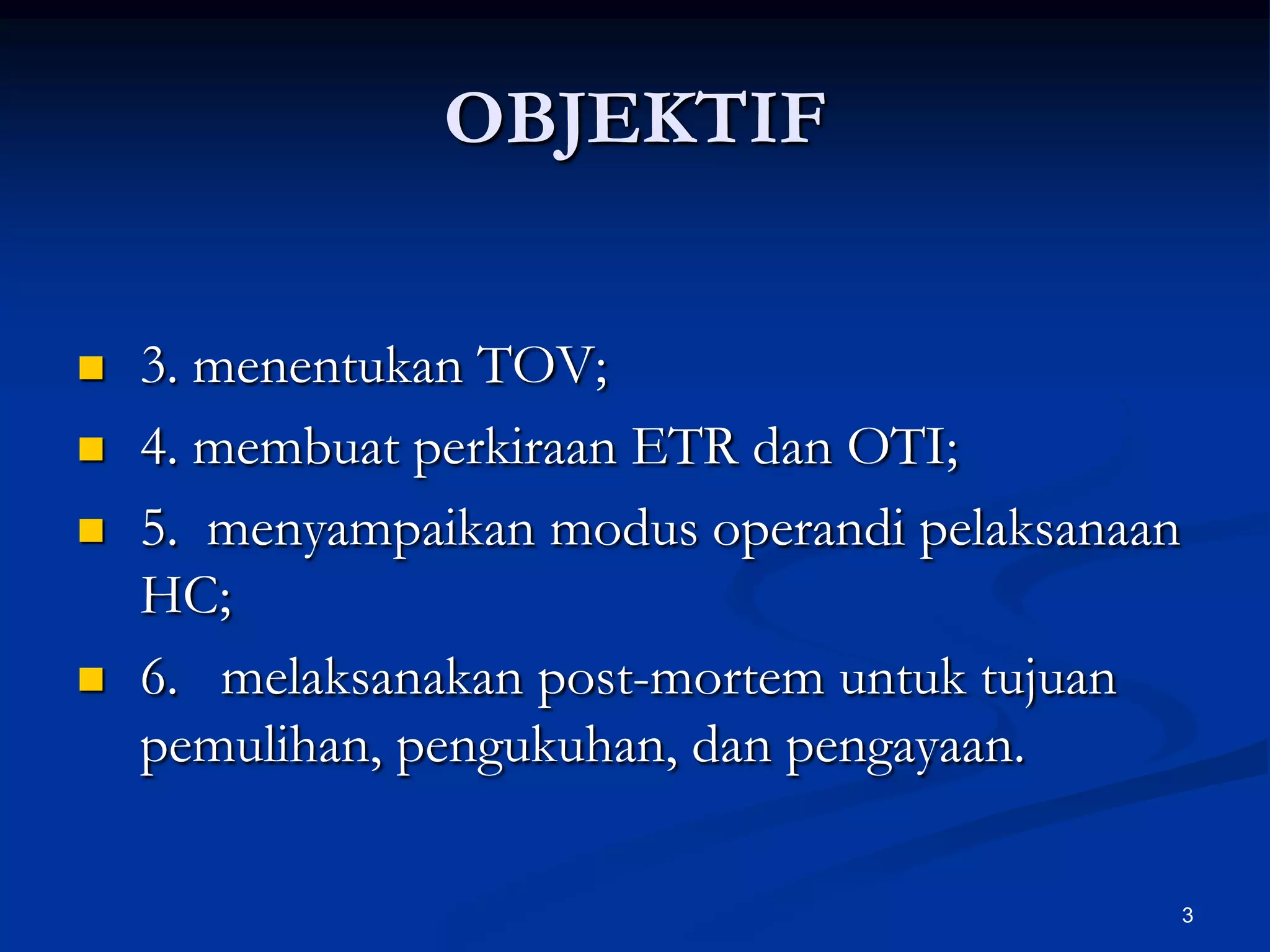 OBJEKTIF

3. menentukan TOV;

4. membuat perkiraan ETR dan OTI;

5. menyampaikan modus operandi pelaksanaan HC;

6. melaksanakan post-mortem untuk tujuan pemulihan, pengukuhan, dan pengayaan.

3